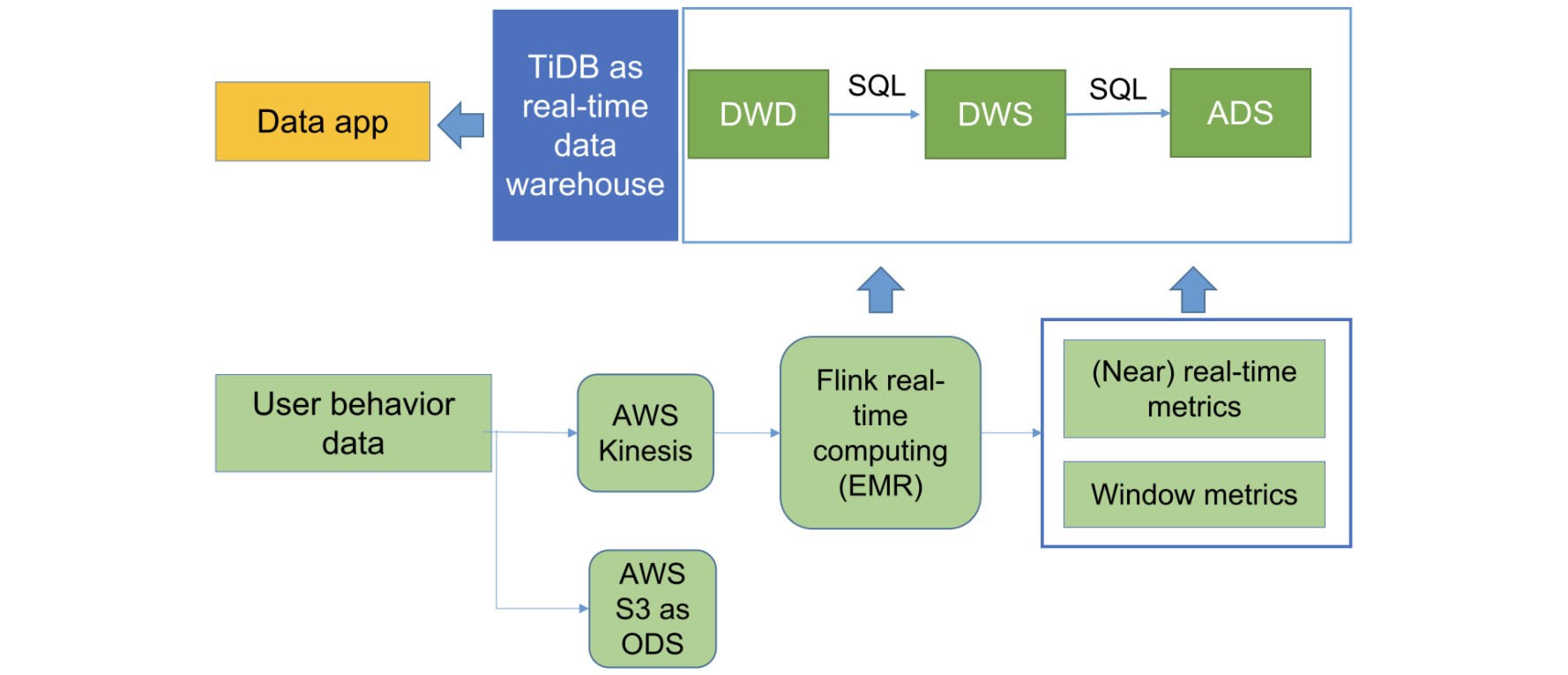 Data app

TiDB as real-time data warehouse

DWD

SQL

DWS

SQL

ADS

User behavior data

AWS Kinesis

Flink real-time computing (EMR)

(Near) real-time metrics

Window metrics

AWS S3 as ODS